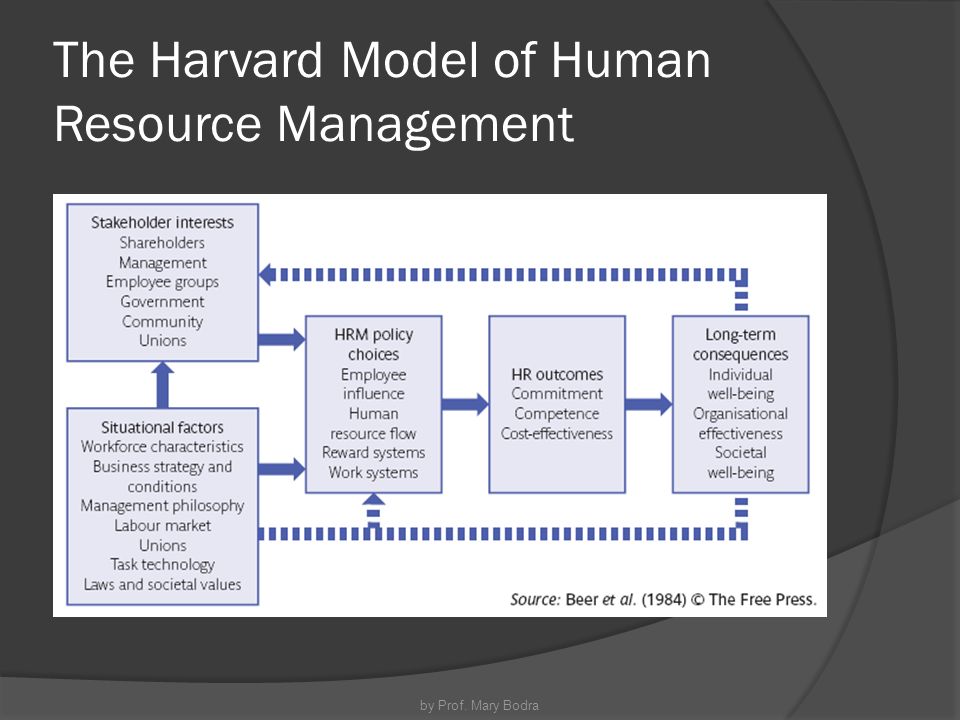 The Harvard Model of Human Resource Management

Stakeholder interests
Shareholders
Management
Employee groups
Government
Community
Unions

Situational factors
Workforce characteristics
Business strategy and conditions
Management philosophy
Labour market
Unions
Task technology
Laws and societal values

HRM policy choices
Employee influence
Human resource flow
Reward systems
Work systems

HR outcomes
Commitment
Competence
Cost-effectiveness

Long-term consequences
Individual well-being
Organisational effectiveness
Societal well-being

Source: Beer et al. (1984) © The Free Press.

by Prof. Mary Bodra